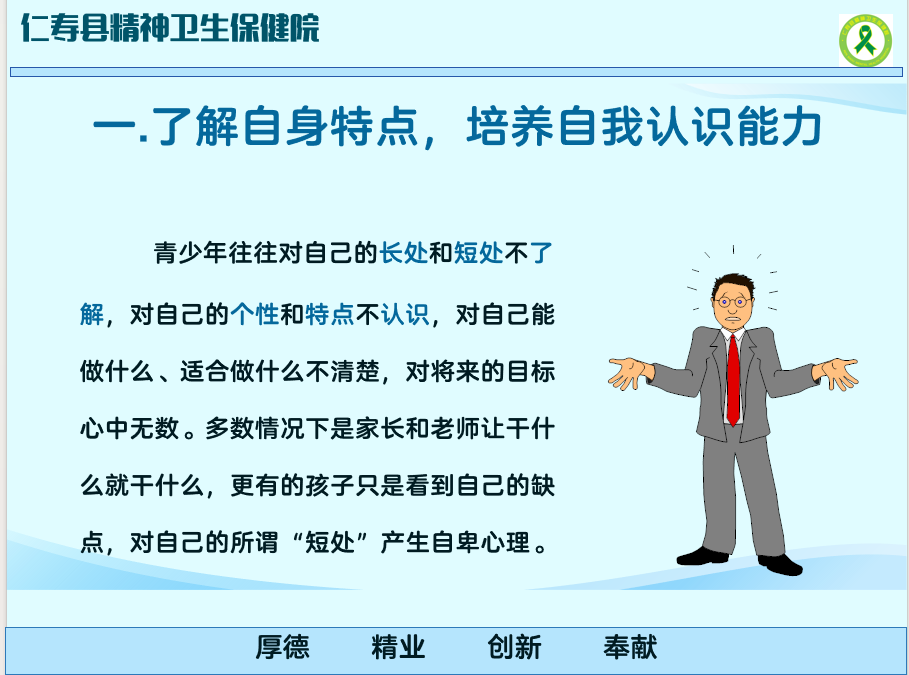 仁寿县精神卫生保健院

一.了解自身特点，培养自我认识能力

青少年往往对自己的长处和短处不了解，对自己的个性和特点不认识，对自己能做什么、适合做什么不清楚，对将来的目标心中无数。多数情况下是家长和老师让干什么就干什么，更有的孩子只是看到自己的缺点，对自己的所谓“短处”产生自卑心理。

厚德　精业　创新　奉献